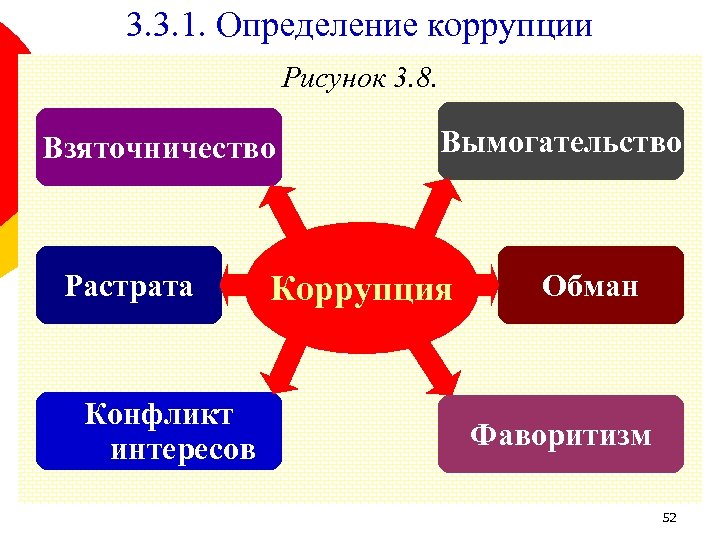 3.3.1. Определение коррупции

Рисунок 3.8.

Взяточничество

Вымогательство

Растрата

Коррупция

Обман

Конфликт интересов

Фаворитизм

52